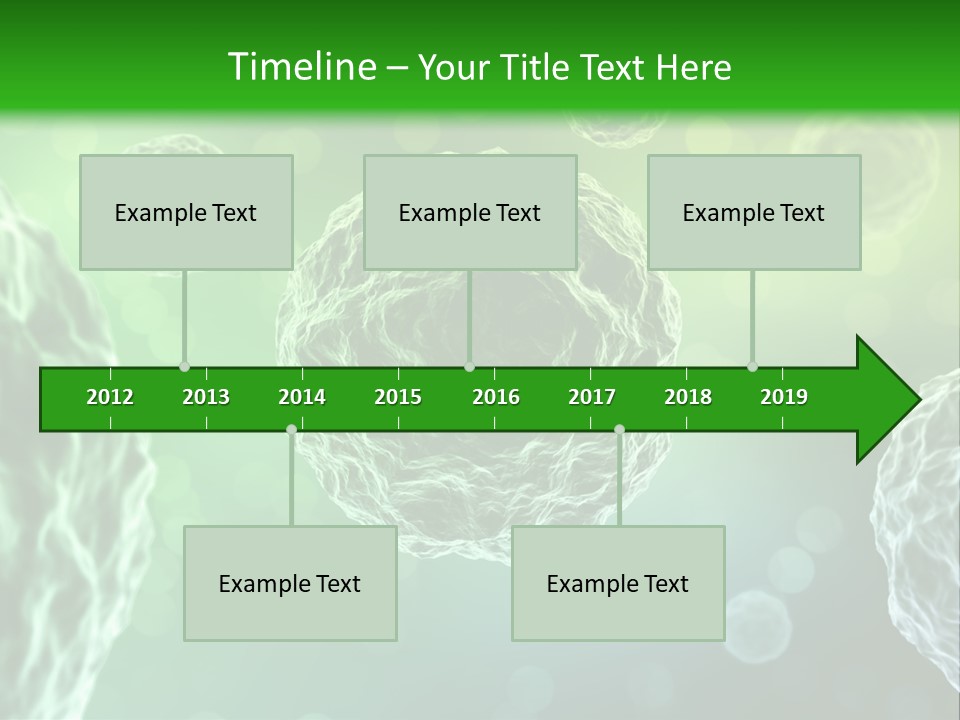 Timeline – Your Title Text Here

Example Text

Example Text

Example Text

2012 2013 2014 2015 2016 2017 2018 2019

Example Text

Example Text